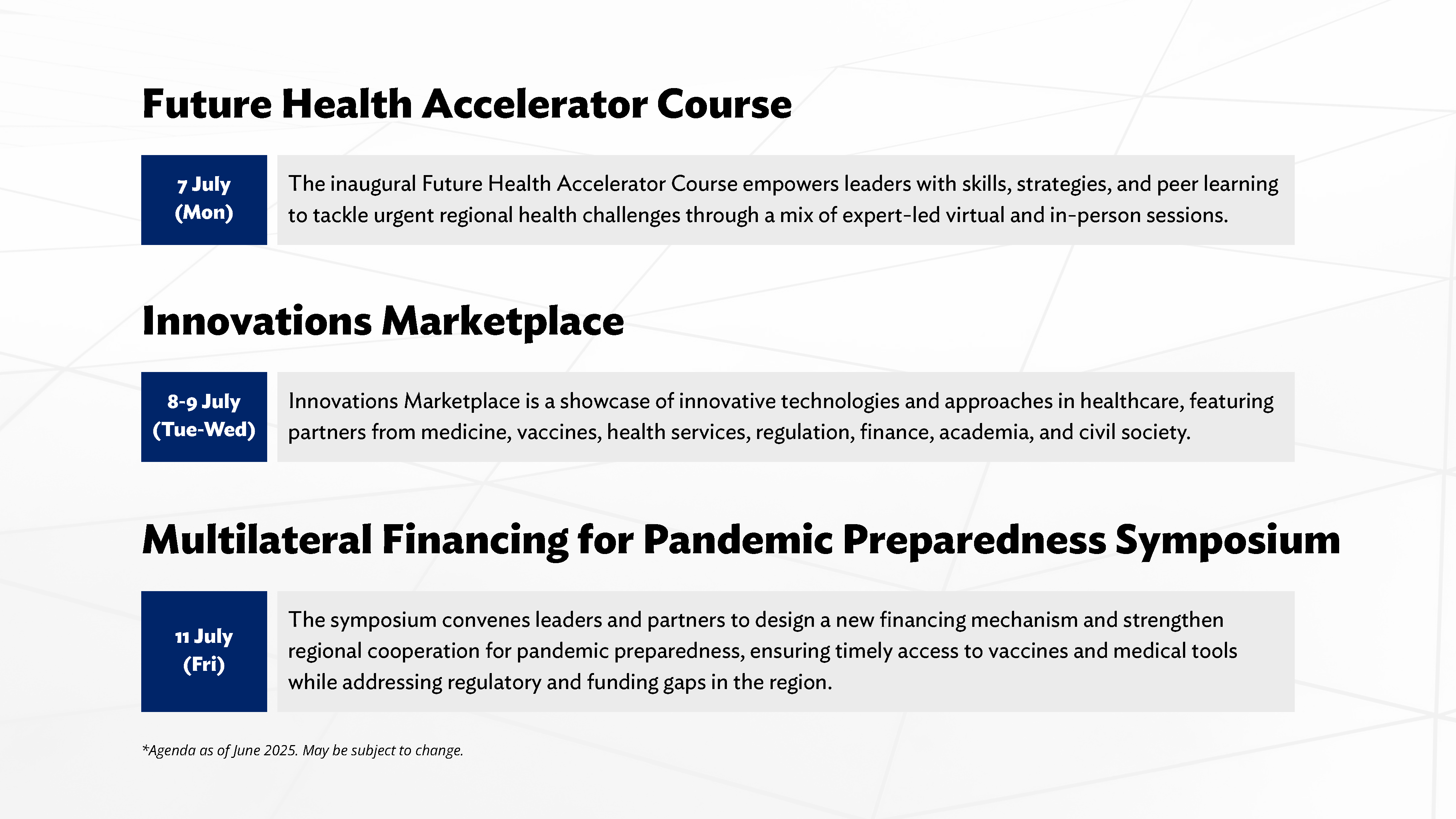 Future Health Accelerator Course

7 July
(Mon)

The inaugural Future Health Accelerator Course empowers leaders with skills, strategies, and peer learning to tackle urgent regional health challenges through a mix of expert-led virtual and in-person sessions.

Innovations Marketplace

8-9 July
(Tue-Wed)

Innovations Marketplace is a showcase of innovative technologies and approaches in healthcare, featuring partners from medicine, vaccines, health services, regulation, finance, academia, and civil society.

Multilateral Financing for Pandemic Preparedness Symposium

11 July
(Fri)

The symposium convenes leaders and partners to design a new financing mechanism and strengthen regional cooperation for pandemic preparedness, ensuring timely access to vaccines and medical tools while addressing regulatory and funding gaps in the region.

*Agenda as of June 2025. May be subject to change.